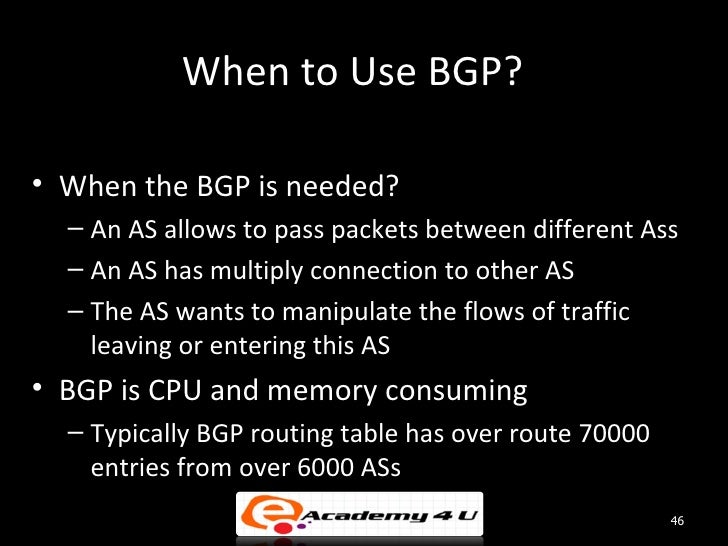 When to Use BGP?

• When the BGP is needed?
– An AS allows to pass packets between different Ass
– An AS has multiply connection to other AS
– The AS wants to manipulate the flows of traffic leaving or entering this AS

• BGP is CPU and memory consuming
– Typically BGP routing table has over route 70000 entries from over 6000 ASs

e Academy 4 U

46